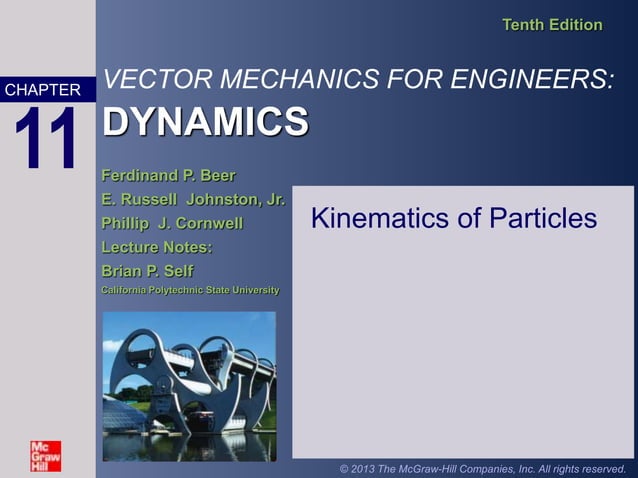 Tenth Edition

CHAPTER
11

VECTOR MECHANICS FOR ENGINEERS:
DYNAMICS

Ferdinand P. Beer
E. Russell Johnston, Jr.
Phillip J. Cornwell
Lecture Notes:
Brian P. Self
California Polytechnic State University

Kinematics of Particles

Mc
Graw
Hill

© 2013 The McGraw-Hill Companies, Inc. All rights reserved.